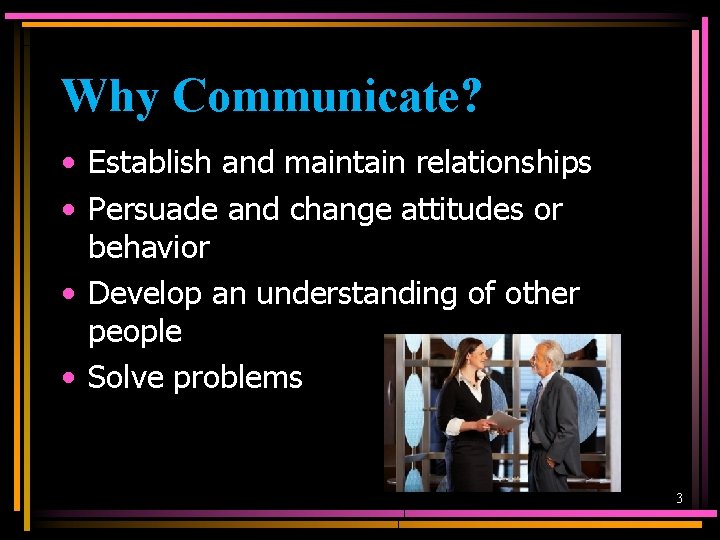 Why Communicate?

• Establish and maintain relationships
• Persuade and change attitudes or behavior
• Develop an understanding of other people
• Solve problems

3